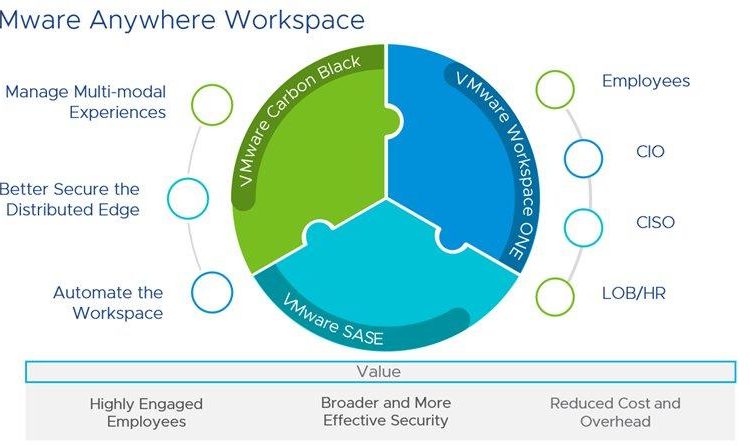 Mware Anywhere Workspace

Manage Multi-modal Experiences

Better Secure the Distributed Edge

Automate the Workspace

VMware Carbon Black

VMware Workspace ONE

VMware SASE

Employees

CIO

CISO

LOB/HR

Value

Highly Engaged Employees

Broader and More Effective Security

Reduced Cost and Overhead